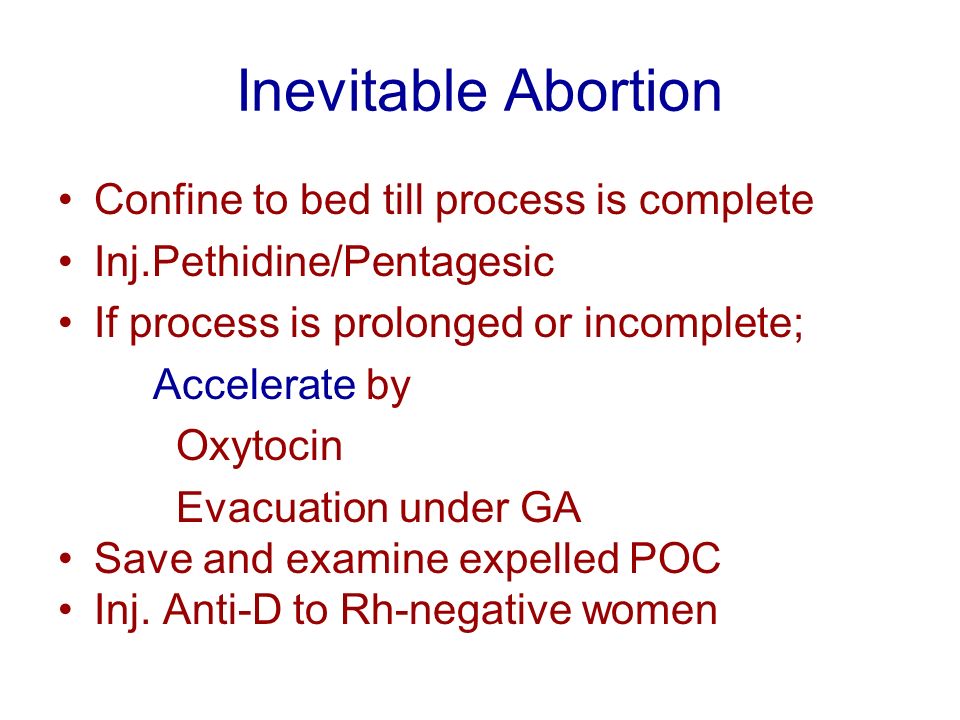 Inevitable Abortion

• Confine to bed till process is complete
• Inj.Pethidine/Pentagesic
• If process is prolonged or incomplete;
Accelerate by
Oxytocin
Evacuation under GA
• Save and examine expelled POC
• Inj. Anti-D to Rh-negative women